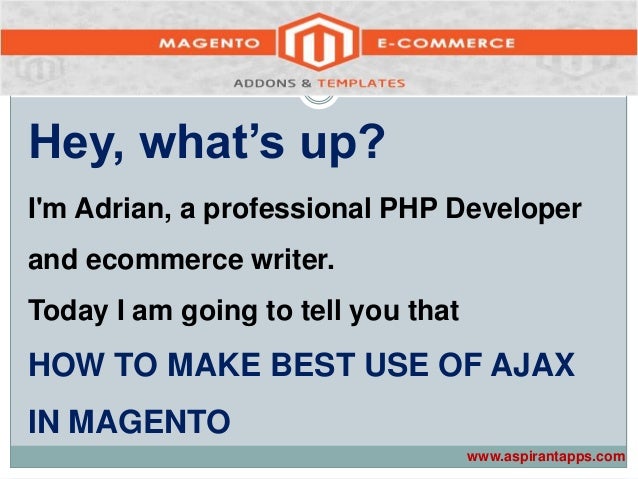 MAGENTO E-COMMERCE

ADDONS & TEMPLATES

Hey, what's up?

I'm Adrian, a professional PHP Developer and ecommerce writer.

Today I am going to tell you that

HOW TO MAKE BEST USE OF AJAX IN MAGENTO

www.aspirantapps.com